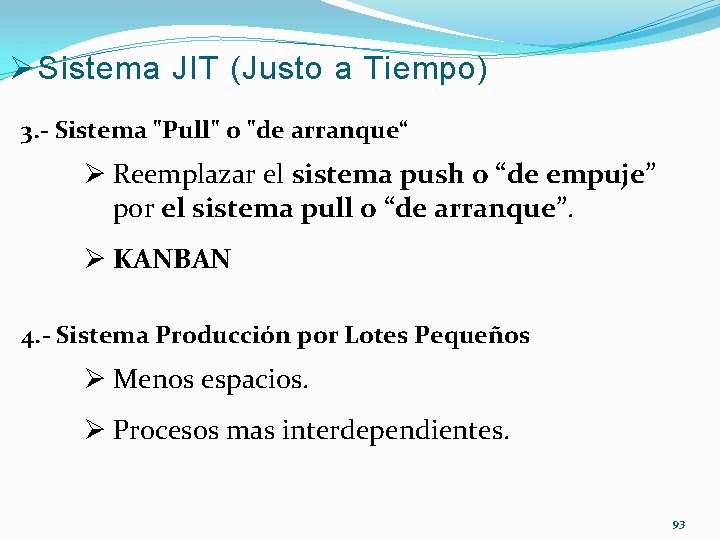 ➢Sistema JIT (Justo a Tiempo)

3.- Sistema "Pull" o "de arranque“

➢ Reemplazar el sistema push o “de empuje” por el sistema pull o “de arranque”.

➢ KANBAN

4.- Sistema Producción por Lotes Pequeños

➢ Menos espacios.

➢ Procesos mas interdependientes.

93